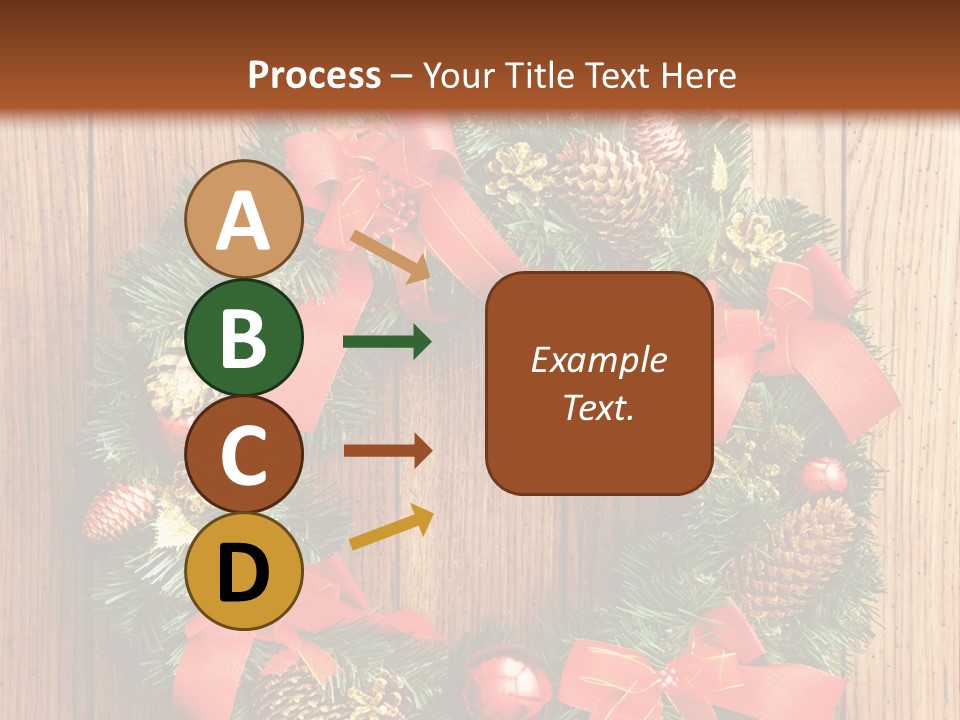 Process – Your Title Text Here

A

B

C

D

Example Text.